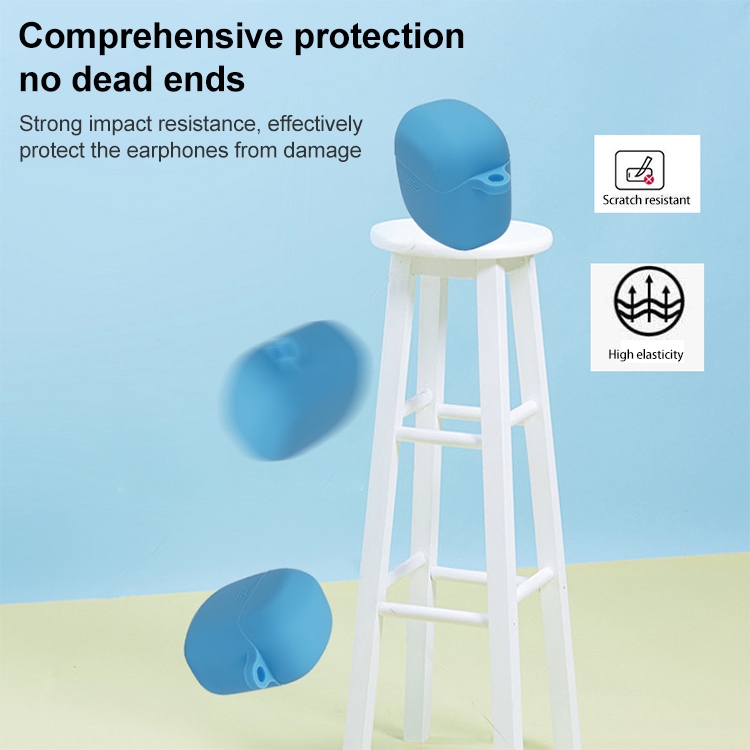 Comprehensive protection no dead ends

Strong impact resistance, effectively protect the earphones from damage

Scratch resistant

High elasticity